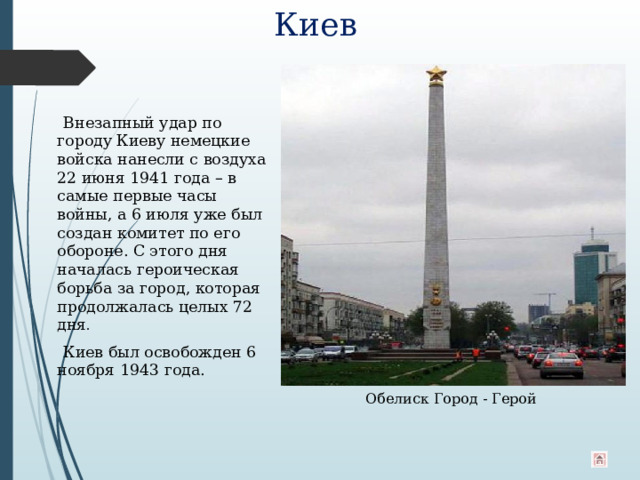 Киев

Внезапный удар по городу Киеву немецкие войска нанесли с воздуха 22 июня 1941 года – в самые первые часы войны, а 6 июля уже был создан комитет по его обороне. С этого дня началась героическая борьба за город, которая продолжалась целых 72 дня.

Киев был освобожден 6 ноября 1943 года.

Обелиск Город - Герой